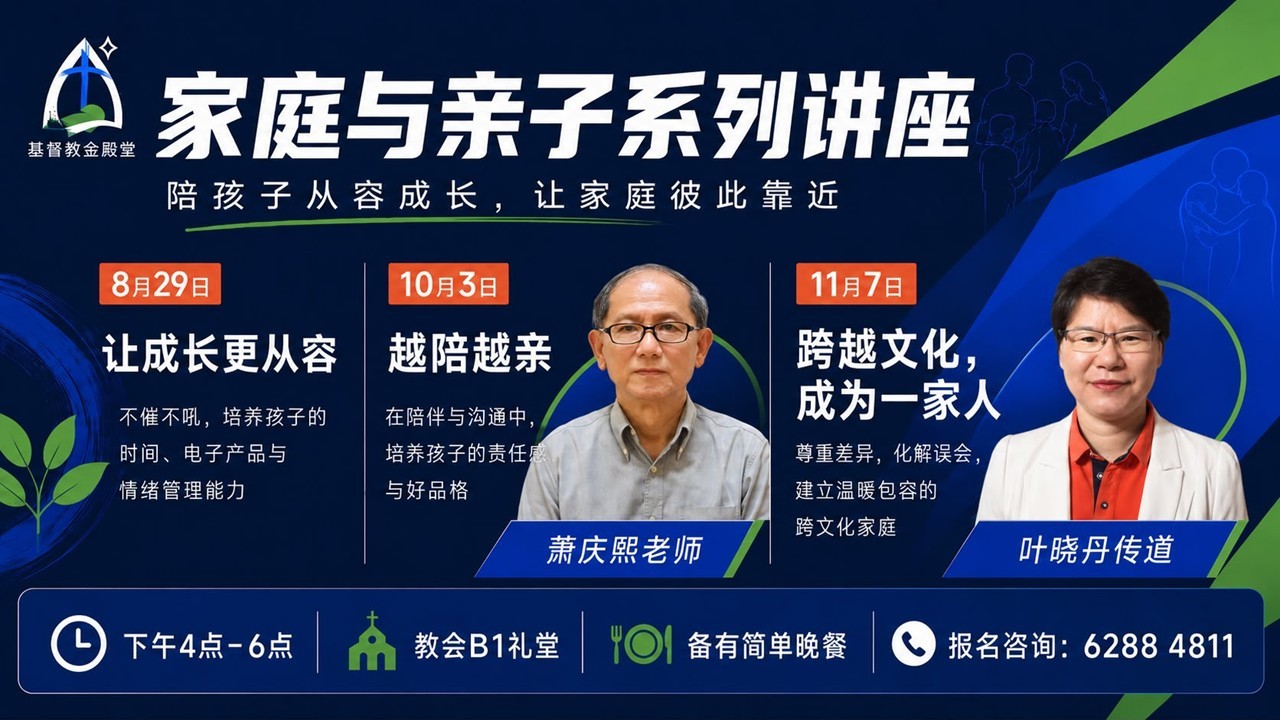 基督教金殿堂

家庭与亲子系列讲座

陪孩子从容成长，让家庭彼此靠近

8月29日

让成长更从容

不催不吼，培养孩子的时间、电子产品与情绪管理能力

10月3日

越陪越亲

在陪伴与沟通中，培养孩子的责任感与好品格

萧庆熙老师

11月7日

跨越文化，成为一家人

尊重差异，化解误会，建立温暖包容的跨文化家庭

叶晓丹传道

下午4点-6点

教会B1礼堂

备有简单晚餐

报名咨询：6288 4811